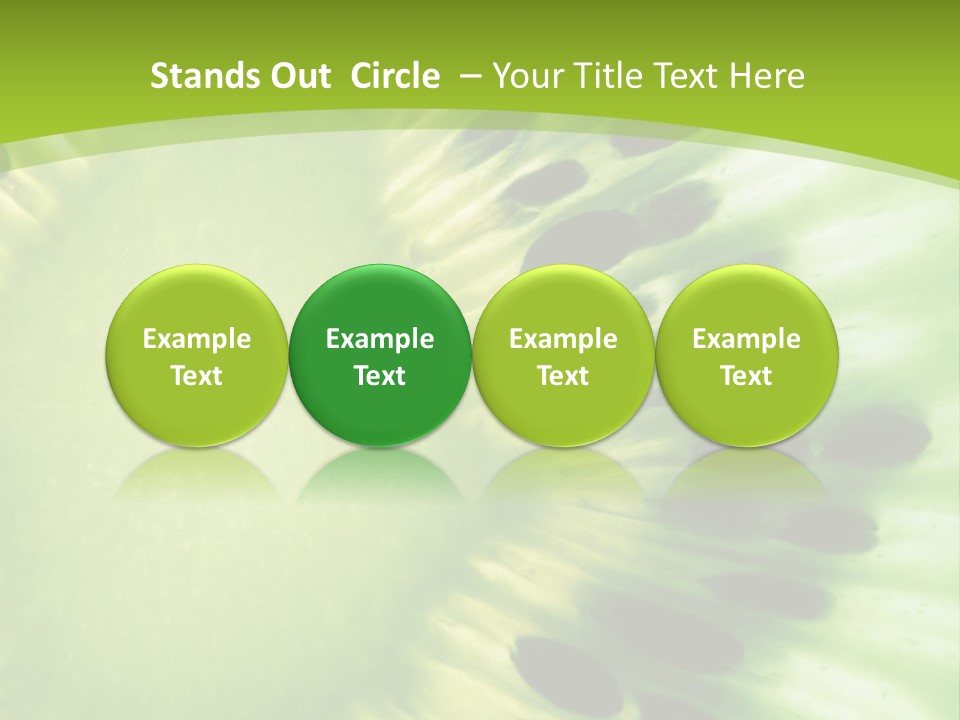 Stands Out Circle – Your Title Text Here

Example Text

Example Text

Example Text

Example Text